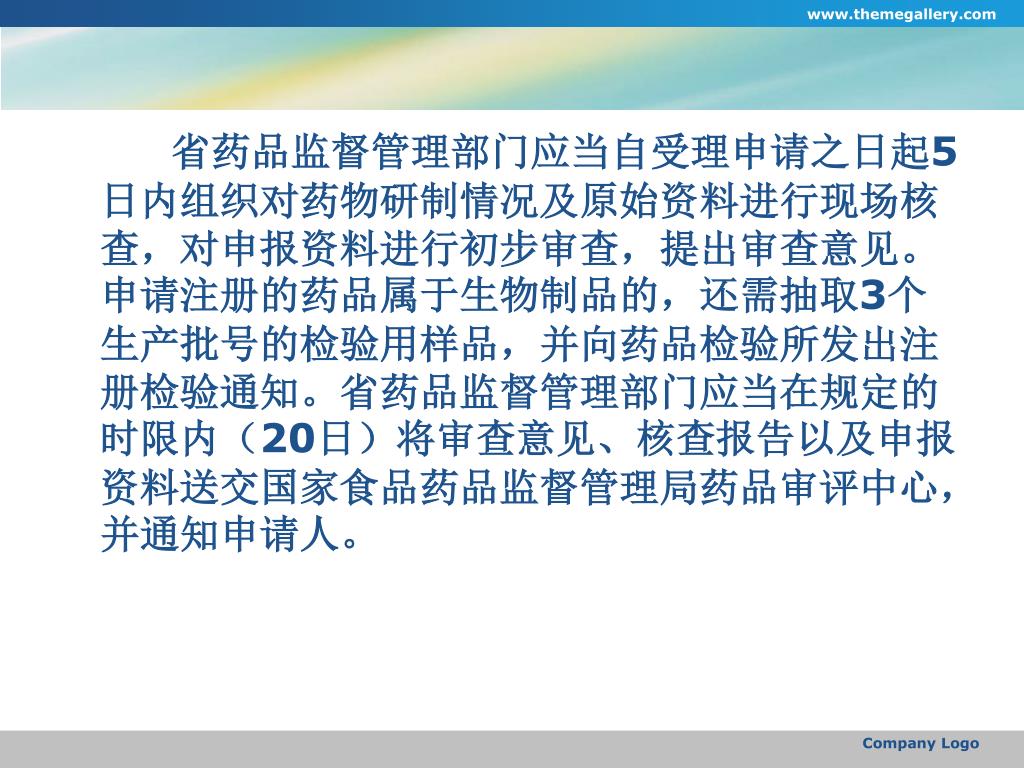 www.themegallery.com

省药品监督管理部门应当自受理申请之日起5日内组织对药物研制情况及原始资料进行现场核查，对申报资料进行初步审查，提出审查意见。申请注册的药品属于生物制品的，还需抽取3个生产批号的检验用样品，并向药品检验所发出注册检验通知。省药品监督管理部门应当在规定的时限内（20日）将审查意见、核查报告以及申报资料送交国家食品药品监督管理局药品审评中心，并通知申请人。

Company Logo